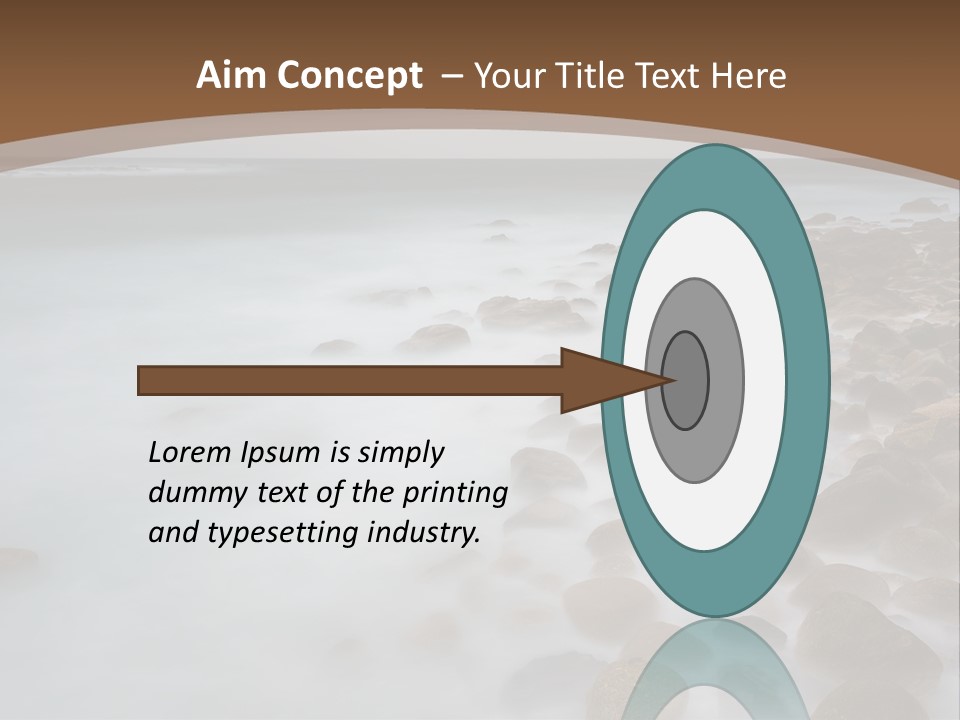 Aim Concept – Your Title Text Here

Lorem Ipsum is simply dummy text of the printing and typesetting industry.